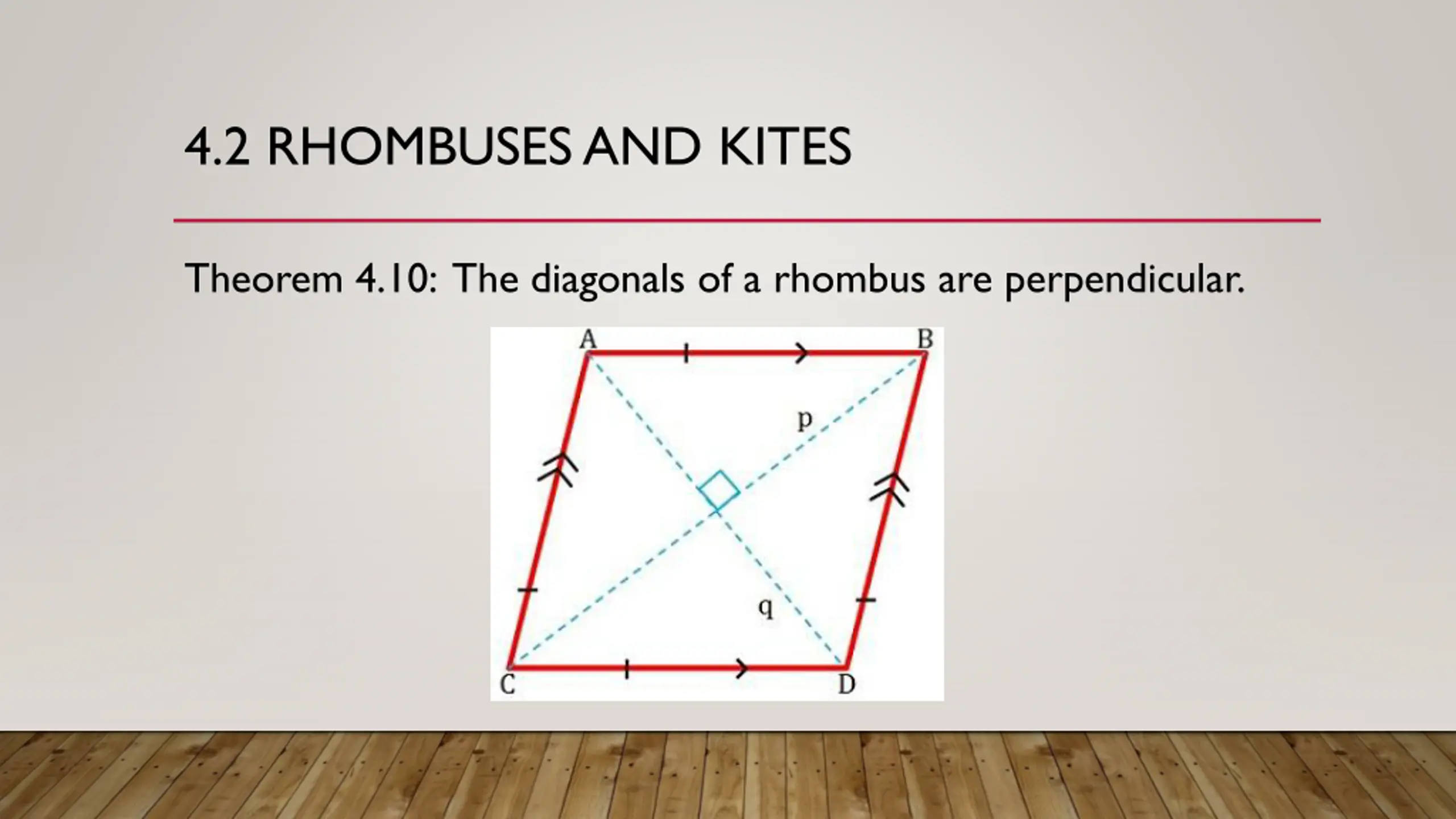 4.2 RHOMBUSES AND KITES

Theorem 4.10: The diagonals of a rhombus are perpendicular.

A
B
p
q
C
D